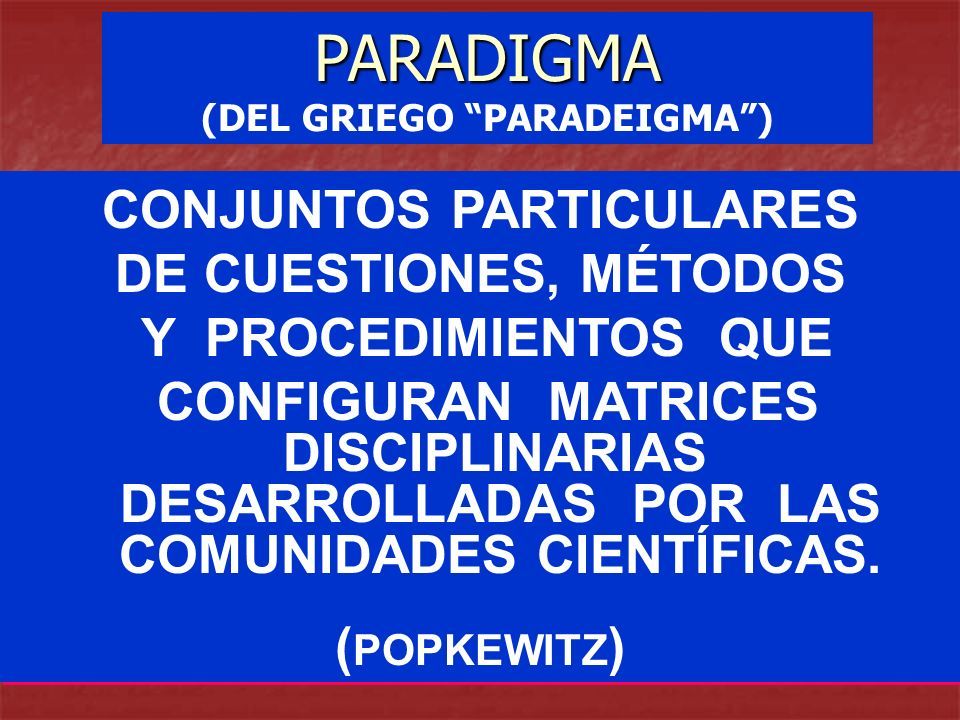 PARADIGMA
(DEL GRIEGO “PARADEIGMA”)

CONJUNTOS PARTICULARES DE CUESTIONES, MÉTODOS Y PROCEDIMIENTOS QUE CONFIGURAN MATRICES DISCIPLINARIAS DESARROLLADAS POR LAS COMUNIDADES CIENTÍFICAS.

(POPKEWITZ)